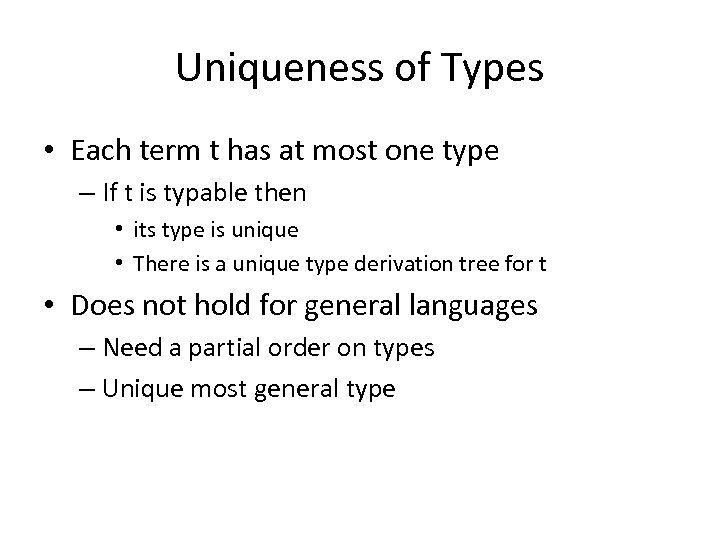 Uniqueness of Types

• Each term t has at most one type
– If t is typable then
• its type is unique
• There is a unique type derivation tree for t

• Does not hold for general languages
– Need a partial order on types
– Unique most general type